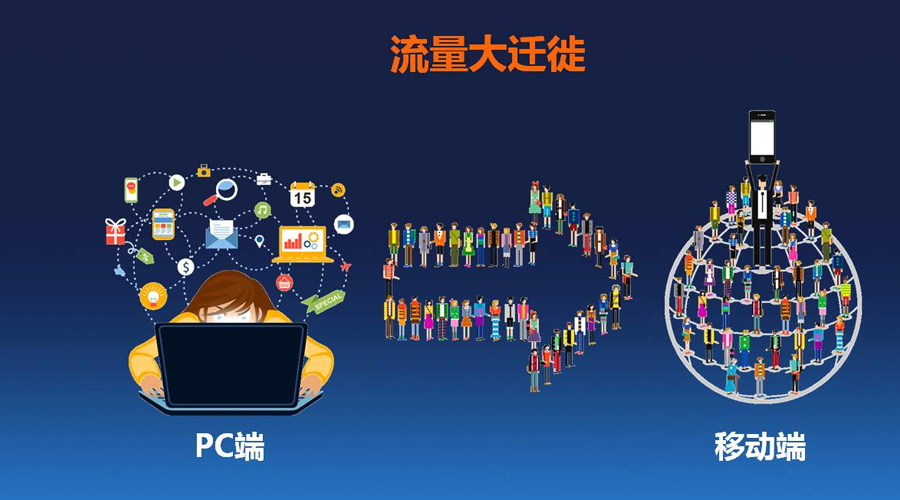 流量大迁徙

15

SPECIAL

PC端

移动端